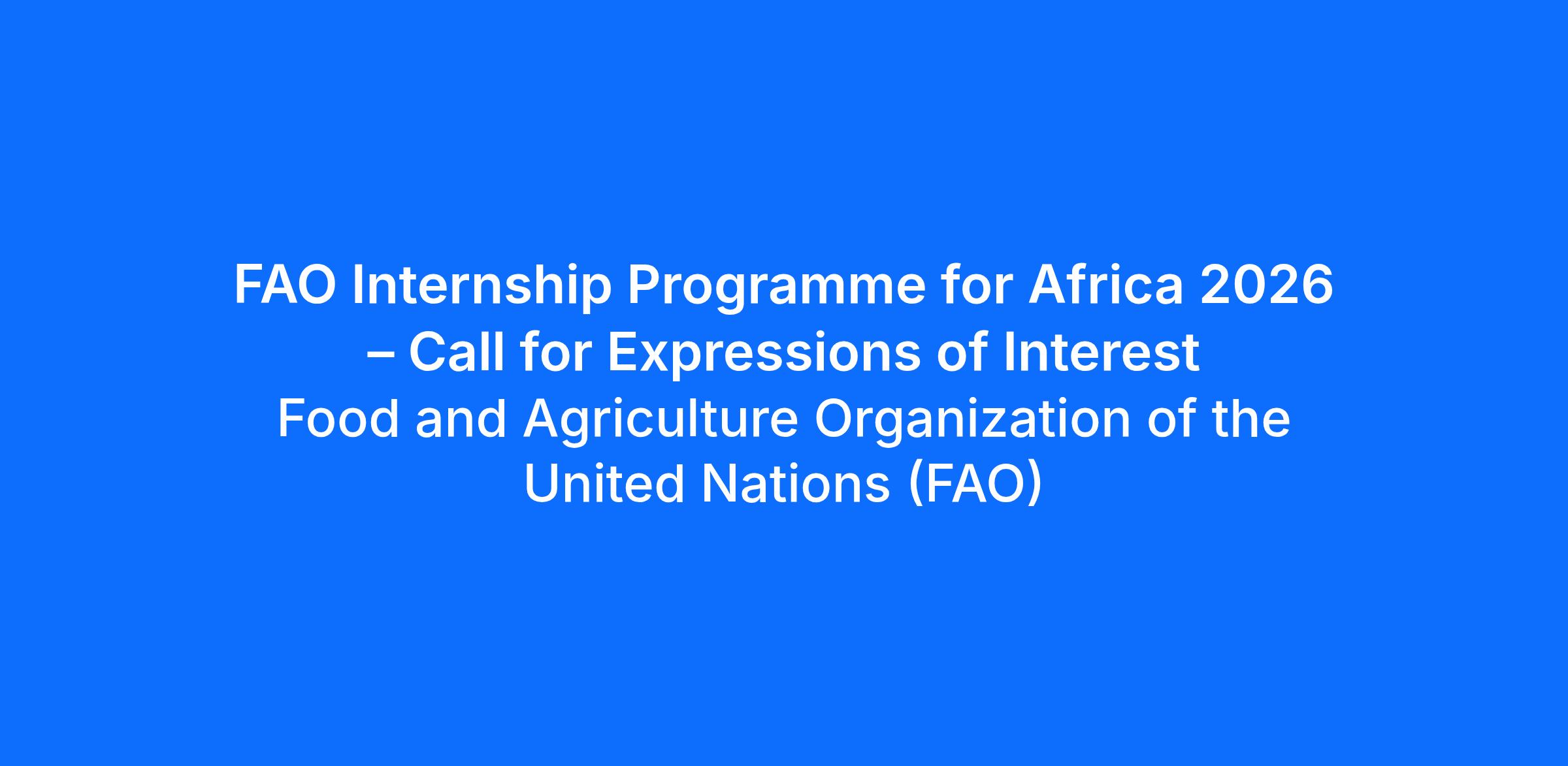 FAO Internship Programme for Africa 2026 – Call for Expressions of Interest

Food and Agriculture Organization of the United Nations (FAO)